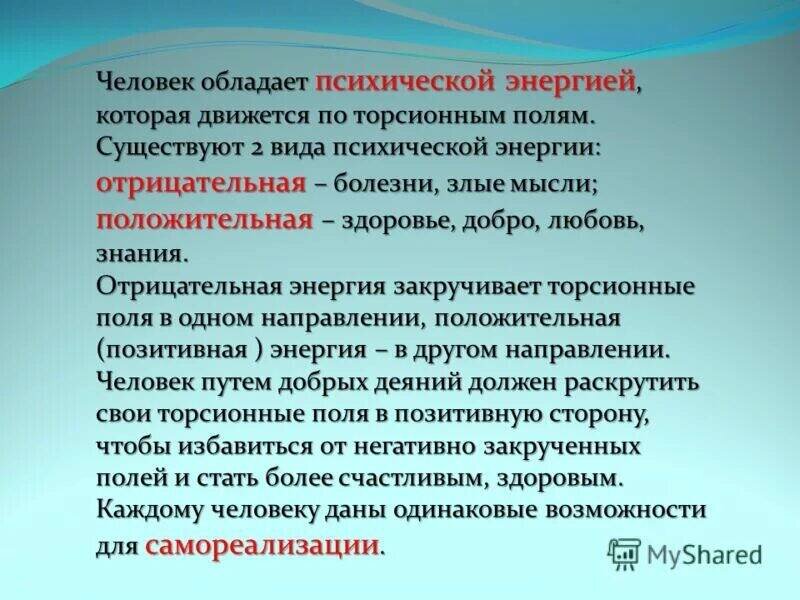 Человек обладает психической энергией, которая движется по торсионным полям. Существуют 2 вида психической энергии: отрицательная – болезни, злые мысли; положительная – здоровье, добро, любовь, знания.
Отрицательная энергия закручивает торсионные поля в одном направлении, положительная (позитивная ) энергия – в другом направлении.
Человек путем добрых деяний должен раскрутить свои торсионные поля в позитивную сторону, чтобы избавиться от негативно закрученных полей и стать более счастливым, здоровым.
Каждому человеку даны одинаковые возможности для самореализации.

MyShared